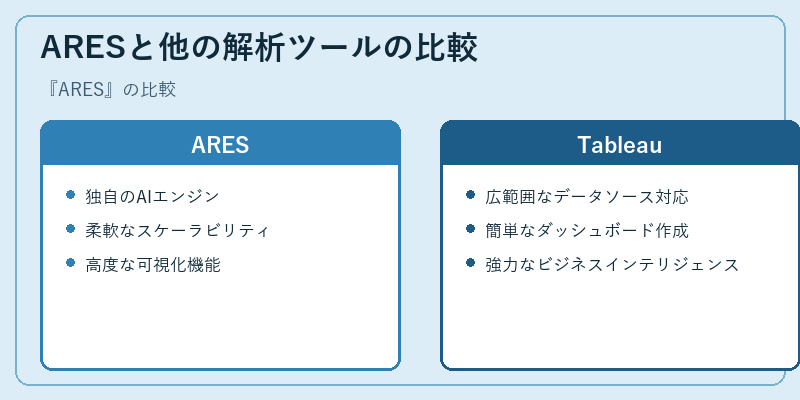 ARESと他の解析ツールの比較

『ARES』の比較

ARES

- 独自のAIエンジン
- 柔軟なスケーラビリティ
- 高度な可視化機能

Tableau

- 広範囲なデータソース対応
- 簡単なダッシュボード作成
- 強力なビジネスインテリジェンス